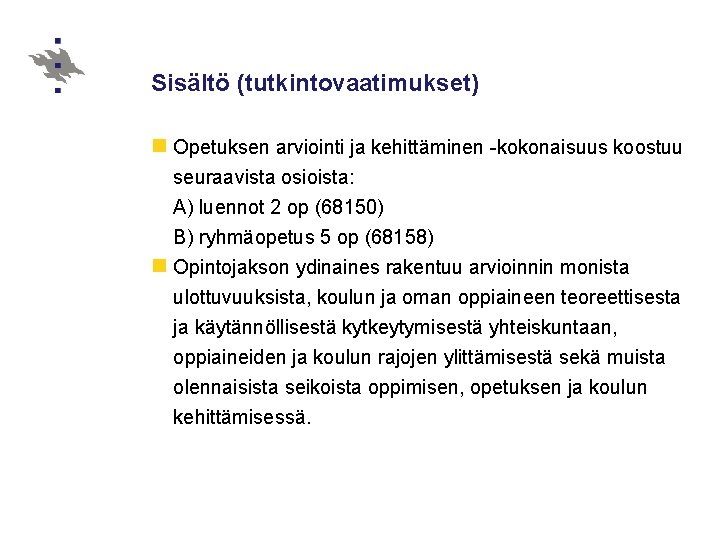 Sisältö (tutkintovaatimukset)

Opetuksen arviointi ja kehittäminen -kokonaisuus koostuu seuraavista osioista:
A) luennot 2 op (68150)
B) ryhmäopetus 5 op (68158)

Opintojakson ydinaines rakentuu arvioinnin monista ulottuvuuksista, koulun ja oman oppiaineen teoreettisesta ja käytännöllisestä kytkeytymisestä yhteiskuntaan, oppiaineiden ja koulun rajojen ylittämisestä sekä muista olennaisista seikoista oppimisen, opetuksen ja koulun kehittämisessä.